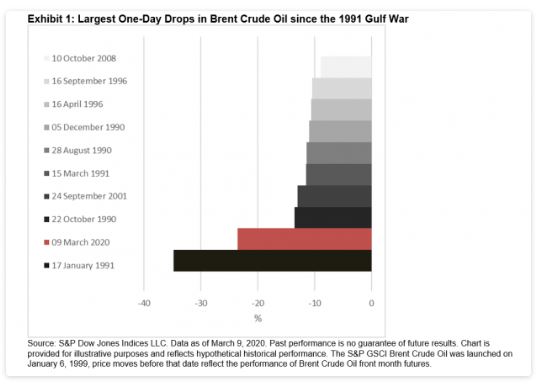 Exhibit 1: Largest One-Day Drops in Brent Crude Oil since the 1991 Gulf War

10 October 2008
16 September 1996
16 April 1996
05 December 1990
28 August 1990
15 March 1991
24 September 2001
22 October 1990
09 March 2020
17 January 1991

-40
-30
-20
-10
0
%

Source: S&P Dow Jones Indices LLC. Data as of March 9, 2020. Past performance is no guarantee of future results. Chart is provided for illustrative purposes and reflects hypothetical historical performance. The S&P GSCI Brent Crude Oil was launched on January 6, 1999, price moves before that date reflect the performance of Brent Crude Oil front month futures.